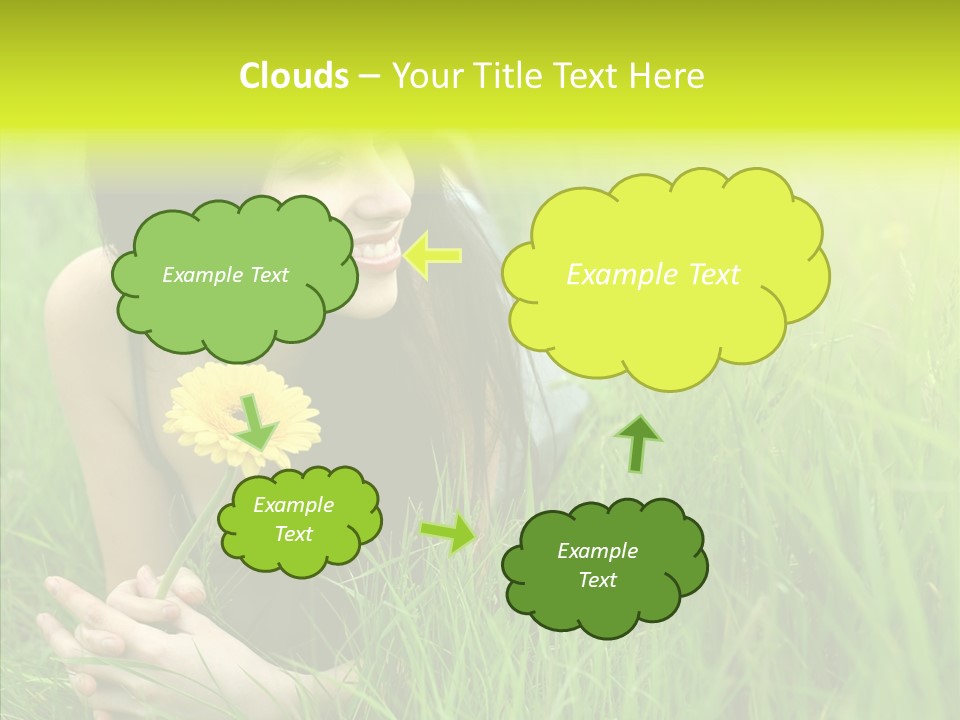 Clouds – Your Title Text Here

Example Text

Example Text

Example Text

Example Text